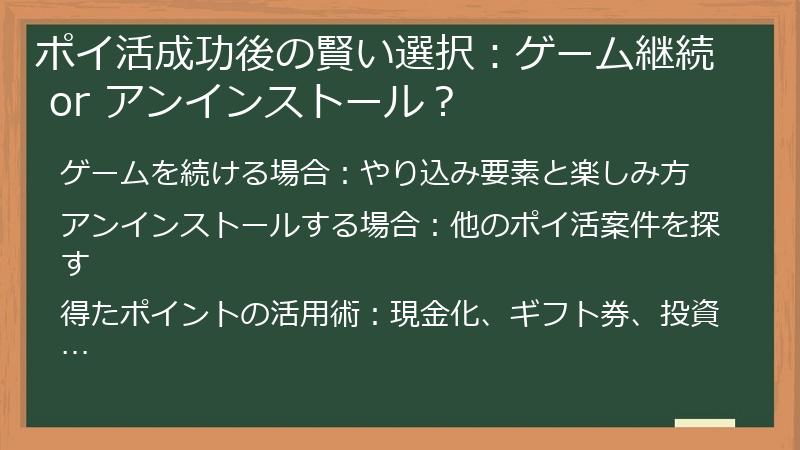 ポイ活成功後の賢い選択：ゲーム継続 or アンインストール？

ゲームを続ける場合：やり込み要素と楽しみ方

アンインストールする場合：他のポイ活案件を探す

得たポイントの活用術：現金化、ギフト券、投資…